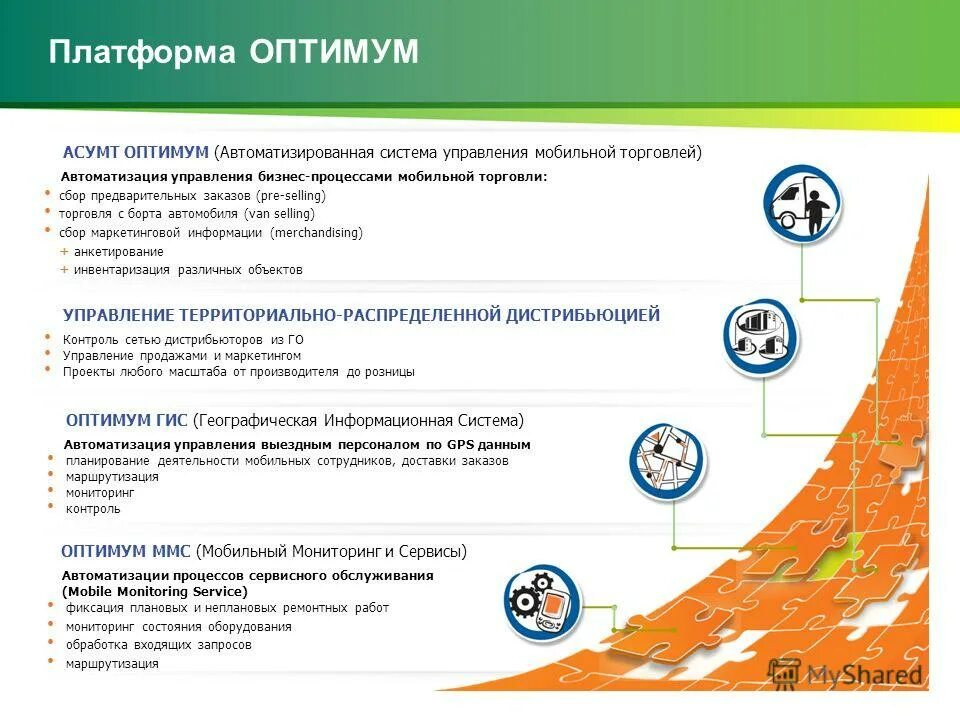 Платформа ОПТИМУМ

АСУМТ ОПТИМУМ (Автоматизированная система управления мобильной торговлей)

Автоматизация управления бизнес-процессами мобильной торговли:
• сбор предварительных заказов (pre-selling)
• торговля с борта автомобиля (van selling)
• сбор маркетинговой информации (merchandising)
+ анкетирование
+ инвентаризация различных объектов

УПРАВЛЕНИЕ ТЕРРИТОРИАЛЬНО-РАСПРЕДЕЛЕННОЙ ДИСТРИБЬЮЦИЕЙ
• Контроль сетью дистрибьюторов из ГО
• Управление продажами и маркетингом
• Проекты любого масштаба от производителя до розницы

ОПТИМУМ ГИС (Географическая Информационная Система)

Автоматизация управления выездным персоналом по GPS данным
• планирование деятельности мобильных сотрудников, доставки заказов
• маршрутизация
• мониторинг
• контроль

ОПТИМУМ ММС (Мобильный Мониторинг и Сервисы)

Автоматизации процессов сервисного обслуживания (Mobile Monitoring Service)
• фиксация плановых и неплановых ремонтных работ
• мониторинг состояния оборудования
• обработка входящих запросов
• маршрутизация

MyShared